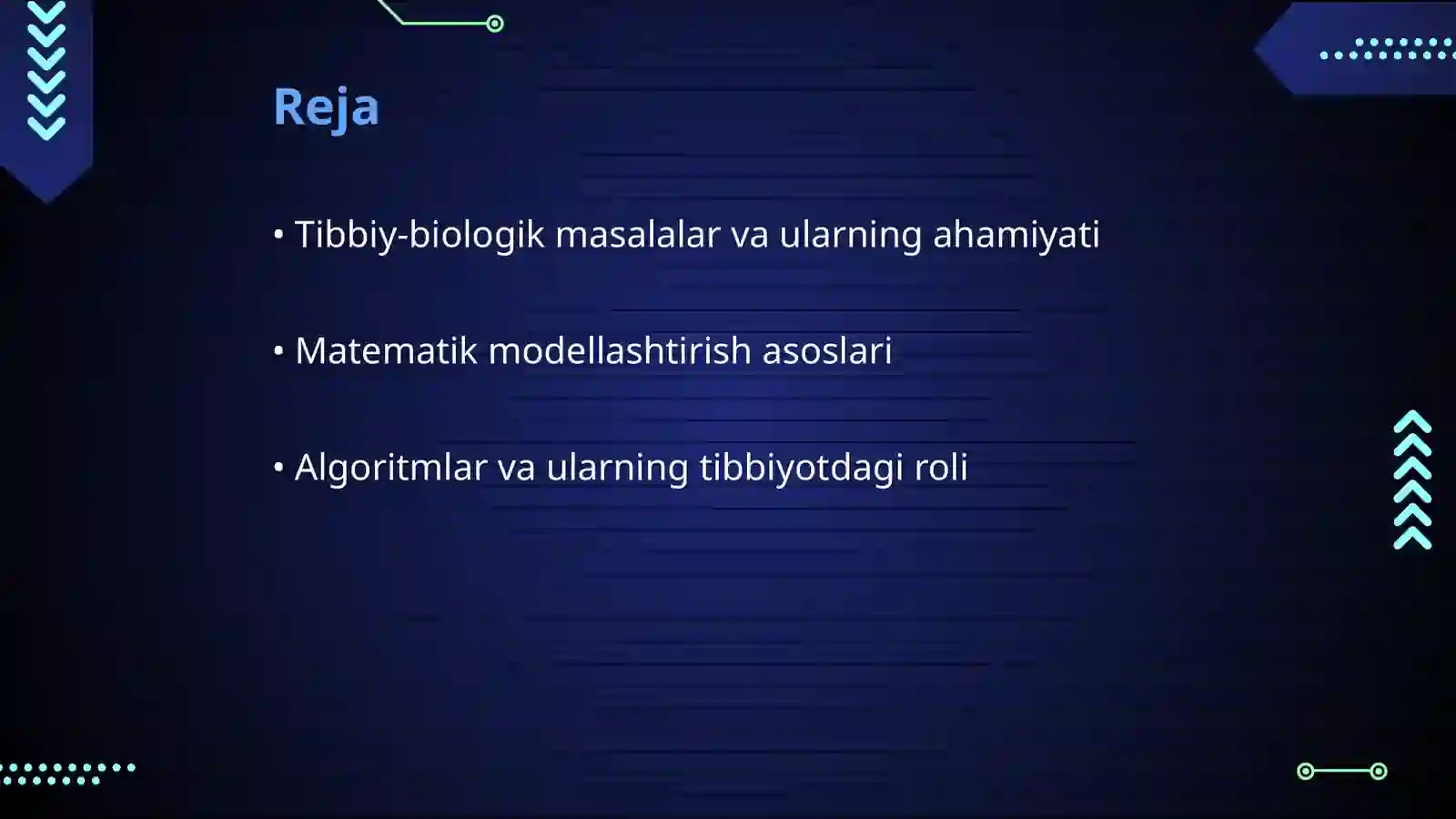 Reja

• Tibbiy-biologik masalalar va ularning ahamiyati

• Matematik modellashtirish asoslari

• Algoritmlar va ularning tibbiyotdagi roli